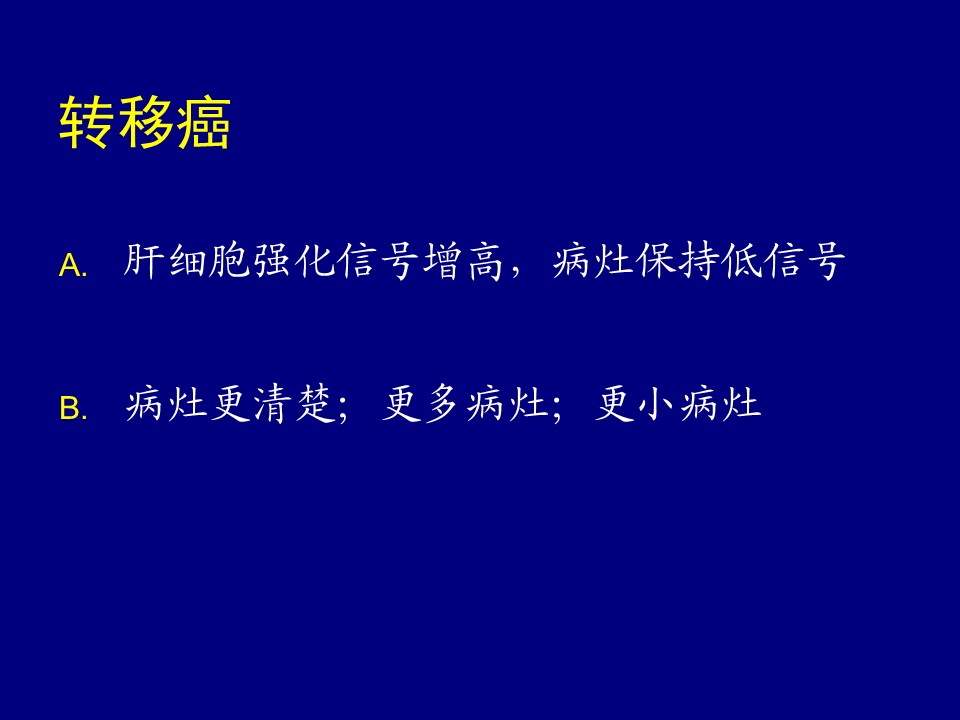 转移癌

A. 肝细胞强化信号增高，病灶保持低信号

B. 病灶更清楚；更多病灶；更小病灶